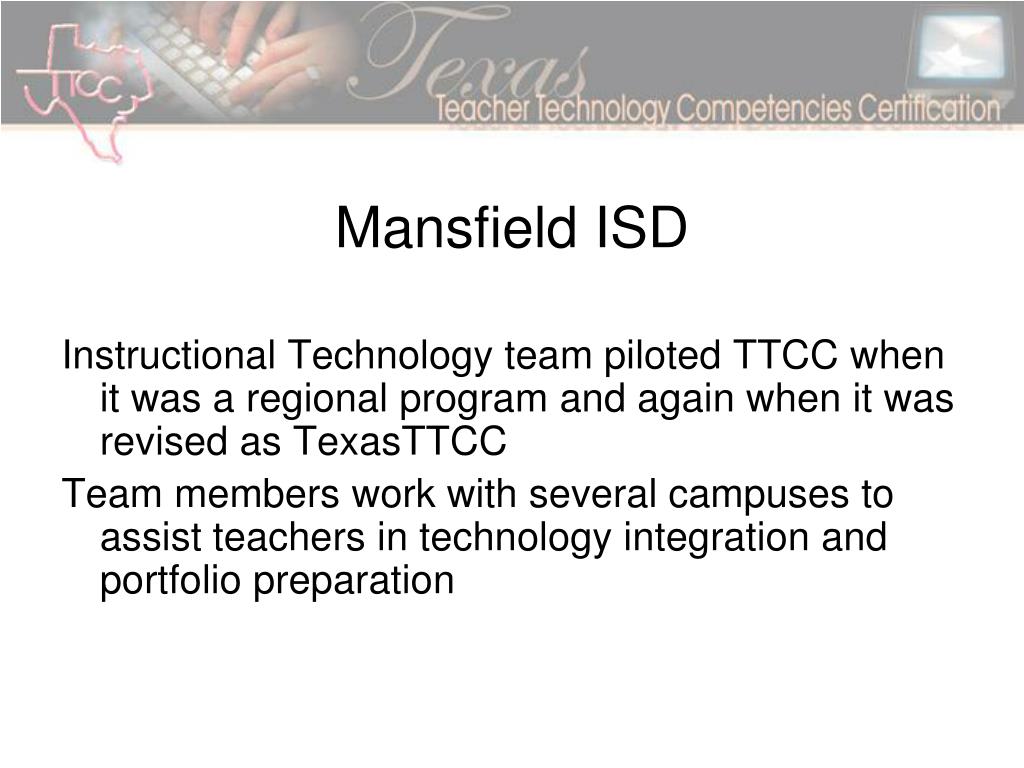 TTCC

Texas

Teacher Technology Competencies Certification

Mansfield ISD

Instructional Technology team piloted TTCC when it was a regional program and again when it was revised as TexasTTCC

Team members work with several campuses to assist teachers in technology integration and portfolio preparation